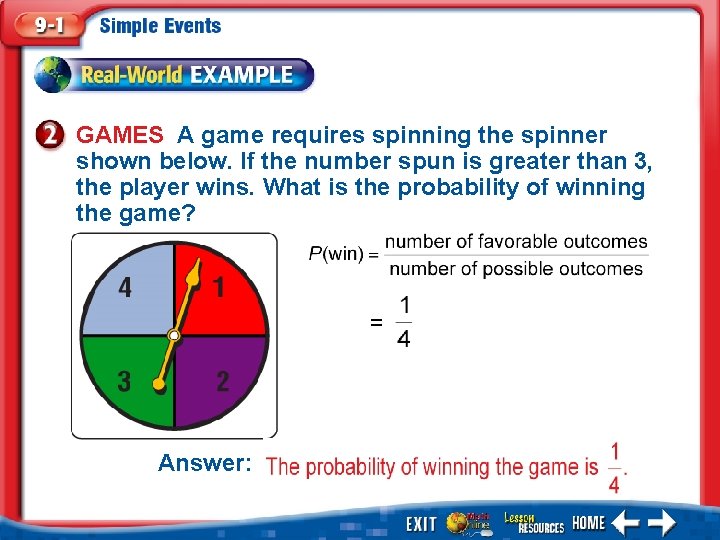 9-1 Simple Events

Real-World EXAMPLE

2 GAMES A game requires spinning the spinner shown below. If the number spun is greater than 3, the player wins. What is the probability of winning the game?

4 1 3 2

$P(\text{win}) = \frac{\text{number of favorable outcomes}}{\text{number of possible outcomes}}$

$= \frac{1}{4}$

Answer: The probability of winning the game is $\frac{1}{4}$.

EXIT Math Online Lesson RESOURCES HOME